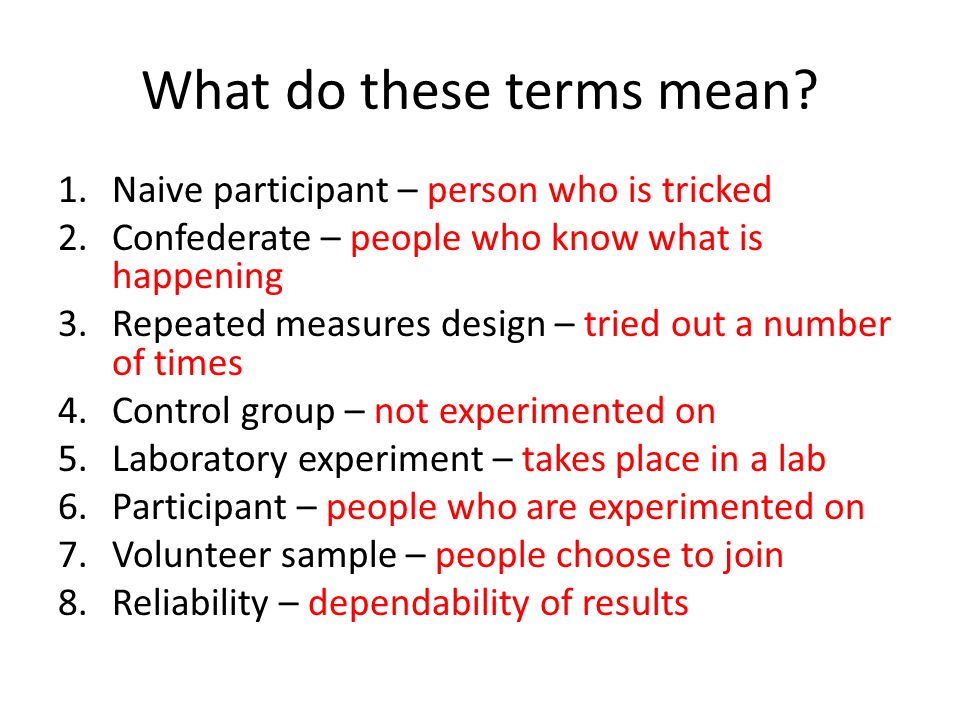 What do these terms mean?

1. Naive participant – person who is tricked
2. Confederate – people who know what is happening
3. Repeated measures design – tried out a number of times
4. Control group – not experimented on
5. Laboratory experiment – takes place in a lab
6. Participant – people who are experimented on
7. Volunteer sample – people choose to join
8. Reliability – dependability of results